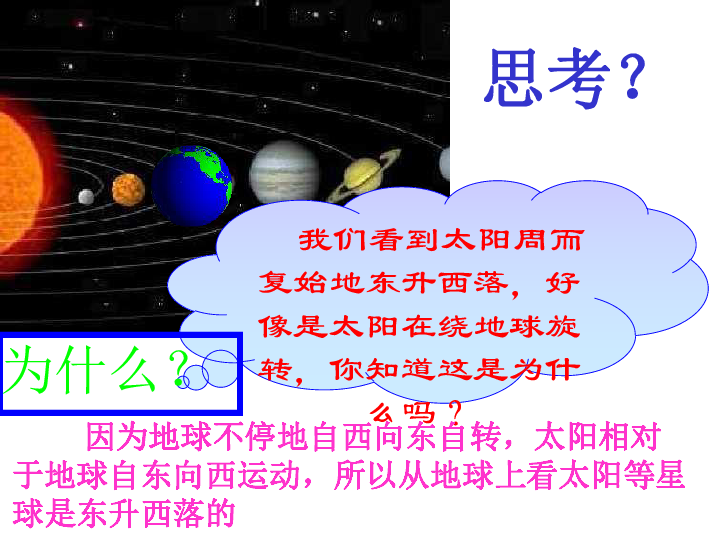 思考？

我们看到太阳周而复始地东升西落，好像是太阳在绕地球旋转，你知道这是为什么吗？

为什么？

因为地球不停地自西向东自转，太阳相对于地球自东向西运动，所以从地球上看太阳等星球是东升西落的